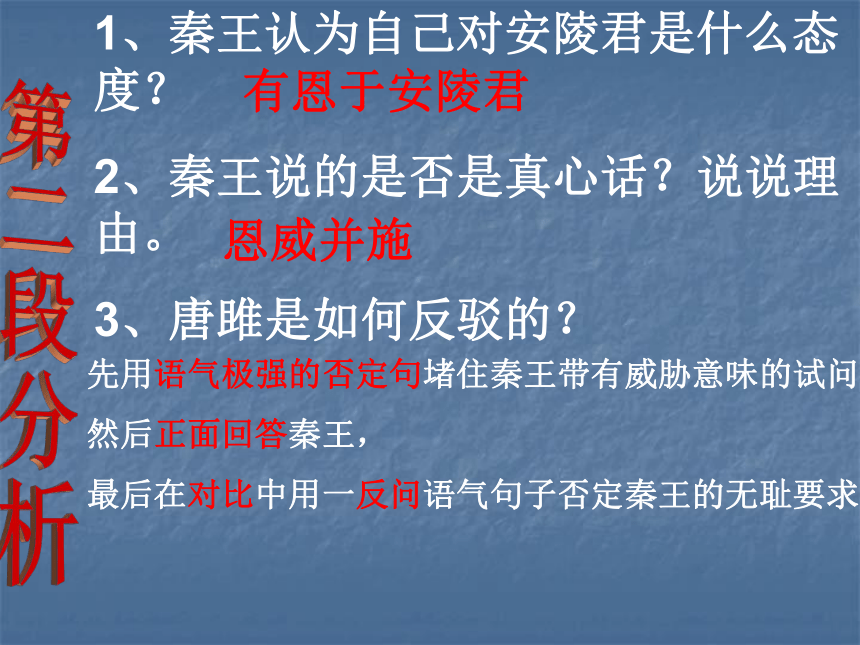 第二段分析

1、秦王认为自己对安陵君是什么态度？ 有恩于安陵君

2、秦王说的是否是真心话？说说理由。 恩威并施

3、唐雎是如何反驳的？

先用语气极强的否定句堵住秦王带有威胁意味的试问

然后正面回答秦王，

最后在对比中用一反问语气句子否定秦王的无耻要求